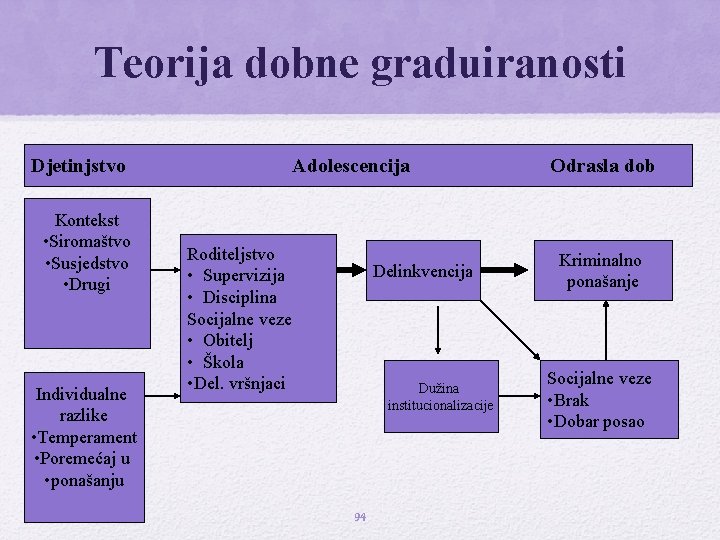 Teorija dobne graduiranosti

Djetinjstvo Adolescencija Odrasla dob

Kontekst
•Siromaštvo
•Susjedstvo
•Drugi

Individualne razlike
•Temperament
•Poremećaj u
•ponašanju

Roditeljstvo
• Supervizija
• Disciplina
Socijalne veze
• Obitelj
• Škola
•Del. vršnjaci

Delinkvencija

Dužina institucionalizacije

Kriminalno ponašanje

Socijalne veze
•Brak
•Dobar posao

94